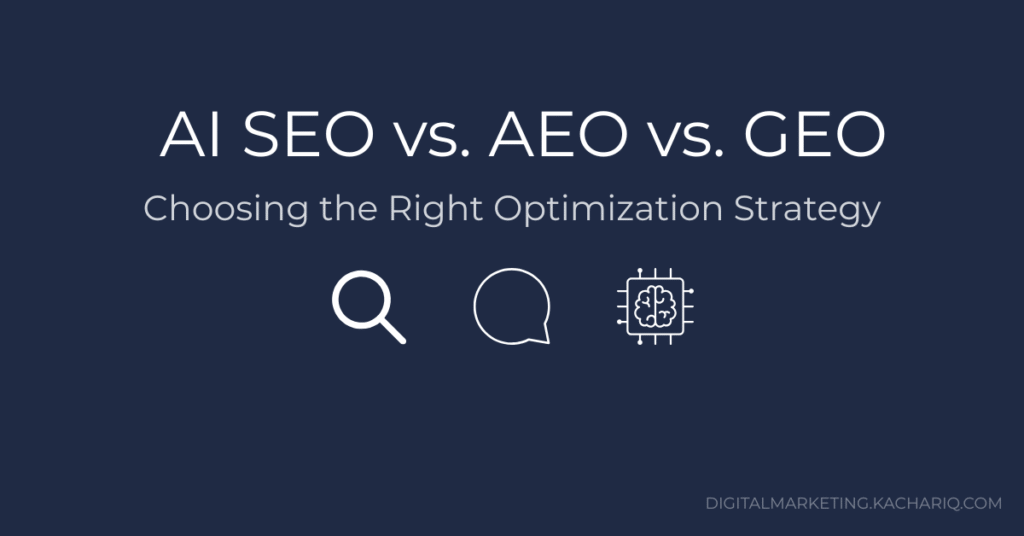 AI SEO vs. AEO vs. GEO

Choosing the Right Optimization Strategy

DIGITALMARKETING.KACHARIQ.COM